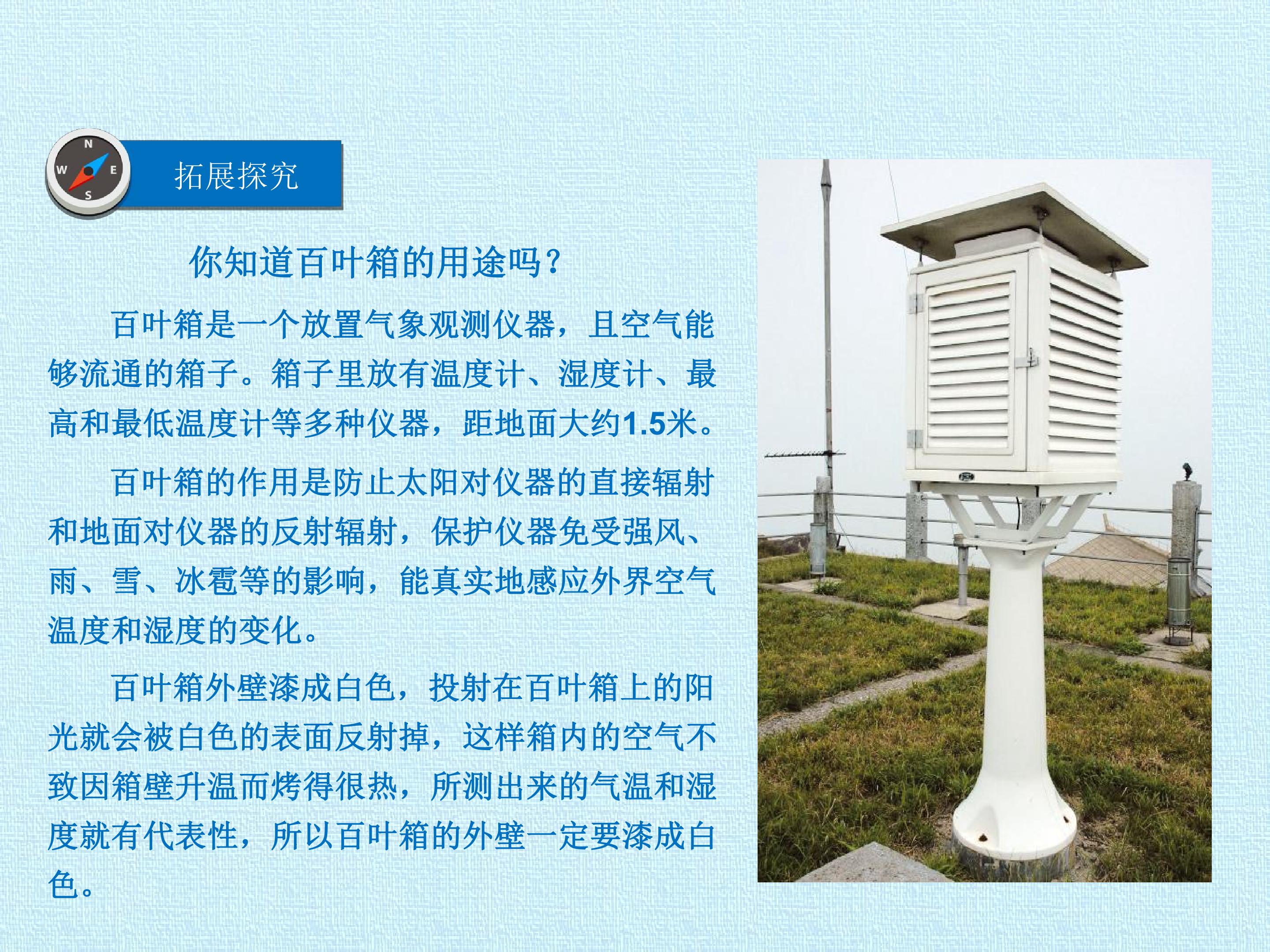 N
W
E
S

拓展探究

你知道百叶箱的用途吗？

百叶箱是一个放置气象观测仪器，且空气能够流通的箱子。箱子里放有温度计、湿度计、最高和最低温度计等多种仪器，距地面大约1.5米。

百叶箱的作用是防止太阳对仪器的直接辐射和地面对仪器的反射辐射，保护仪器免受强风、雨、雪、冰雹等的影响，能真实地感应外界空气温度和湿度的变化。

百叶箱外壁漆成白色，投射在百叶箱上的阳光就会被白色的表面反射掉，这样箱内的空气不致因箱壁升温而烤得很热，所测出来的气温和湿度就有代表性，所以百叶箱的外壁一定要漆成白色。